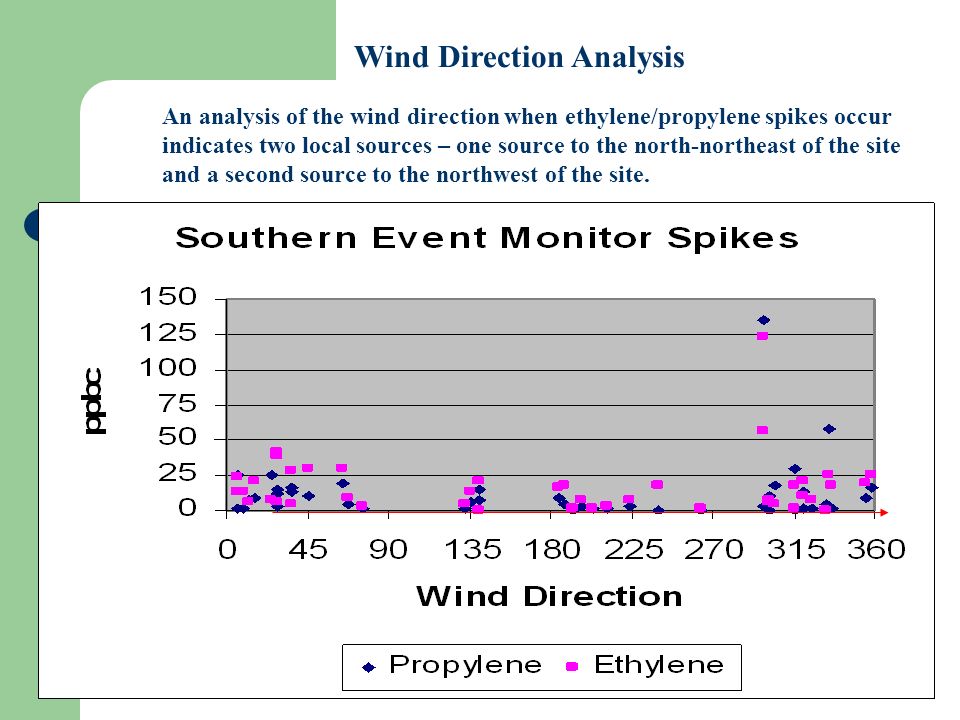 Wind Direction Analysis

An analysis of the wind direction when ethylene/propylene spikes occur indicates two local sources – one source to the north-northeast of the site and a second source to the northwest of the site.

Southern Event Monitor Spikes

ppbc

150
125
100
75
50
25
0

0 45 90 135 180 225 270 315 360

Wind Direction

Propylene Ethylene